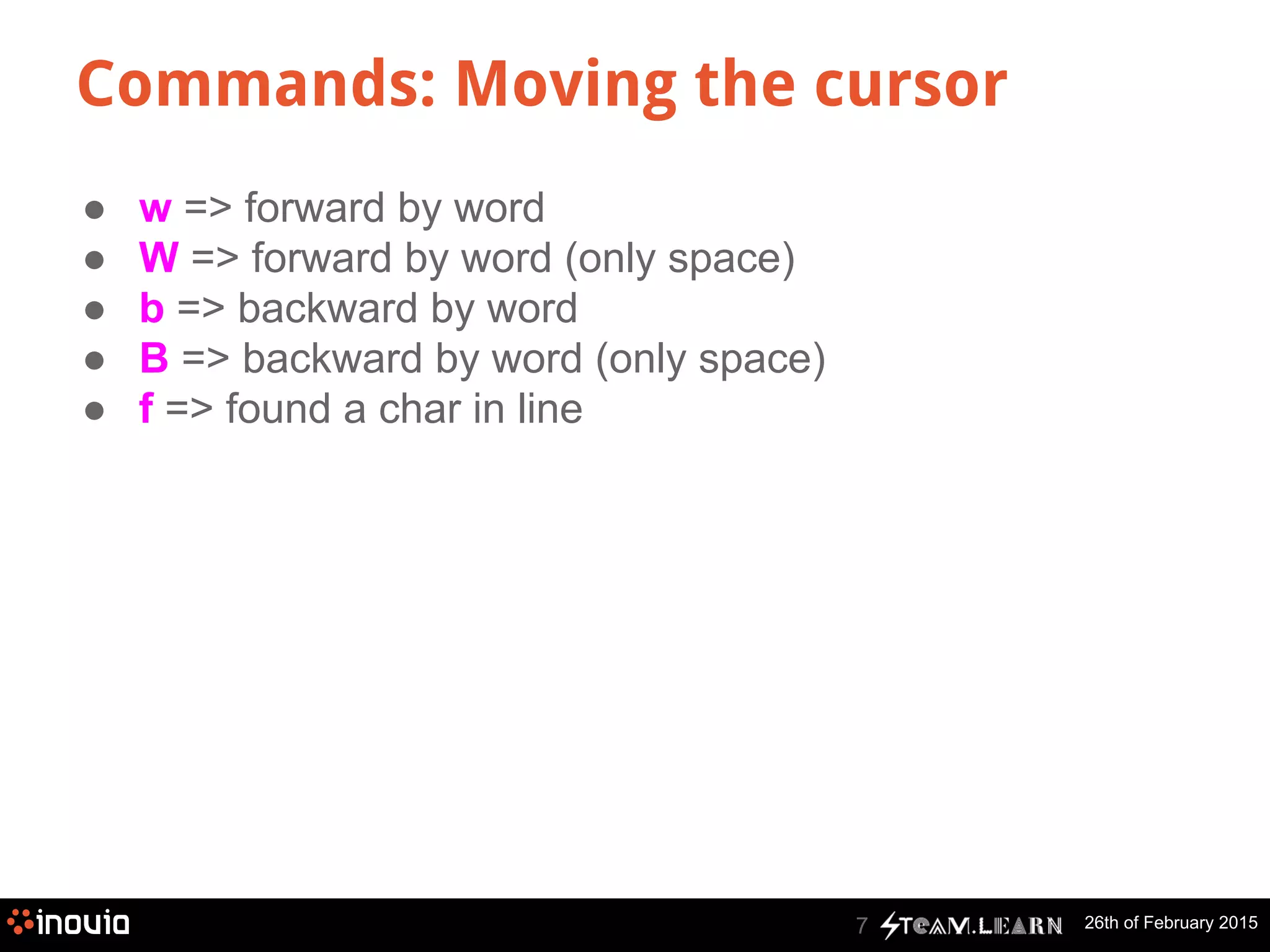 Commands: Moving the cursor

- w => forward by word
- W => forward by word (only space)
- b => backward by word
- B => backward by word (only space)
- f => found a char in line

inovia

7 STEAM.LEARN 26th of February 2015